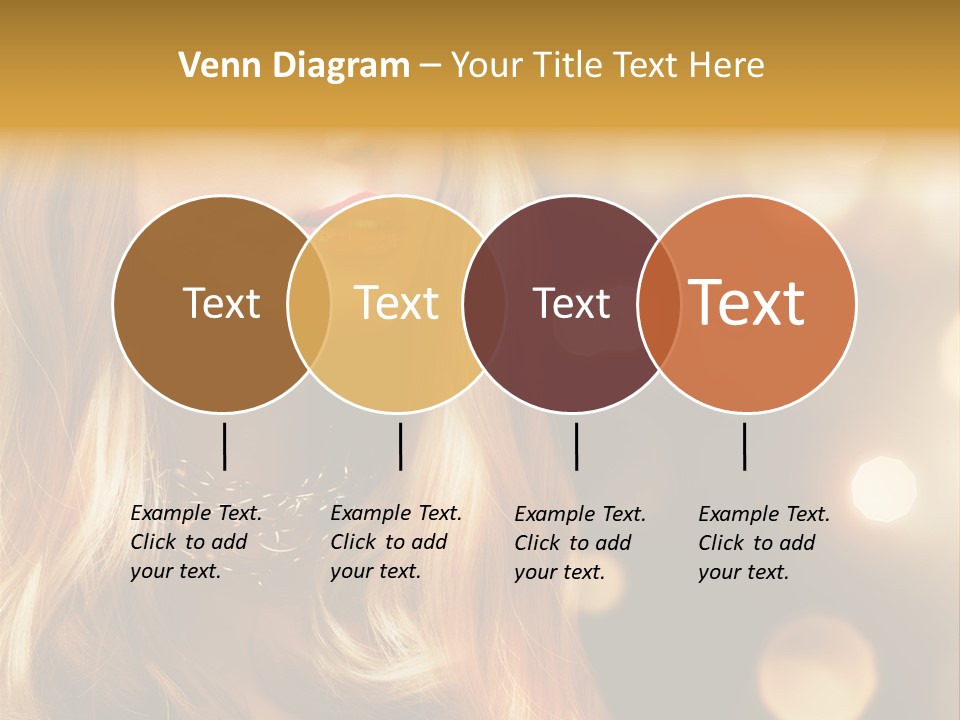 Venn Diagram – Your Title Text Here

Text

Text

Text

Text

Example Text. Click to add your text.

Example Text. Click to add your text.

Example Text. Click to add your text.

Example Text. Click to add your text.